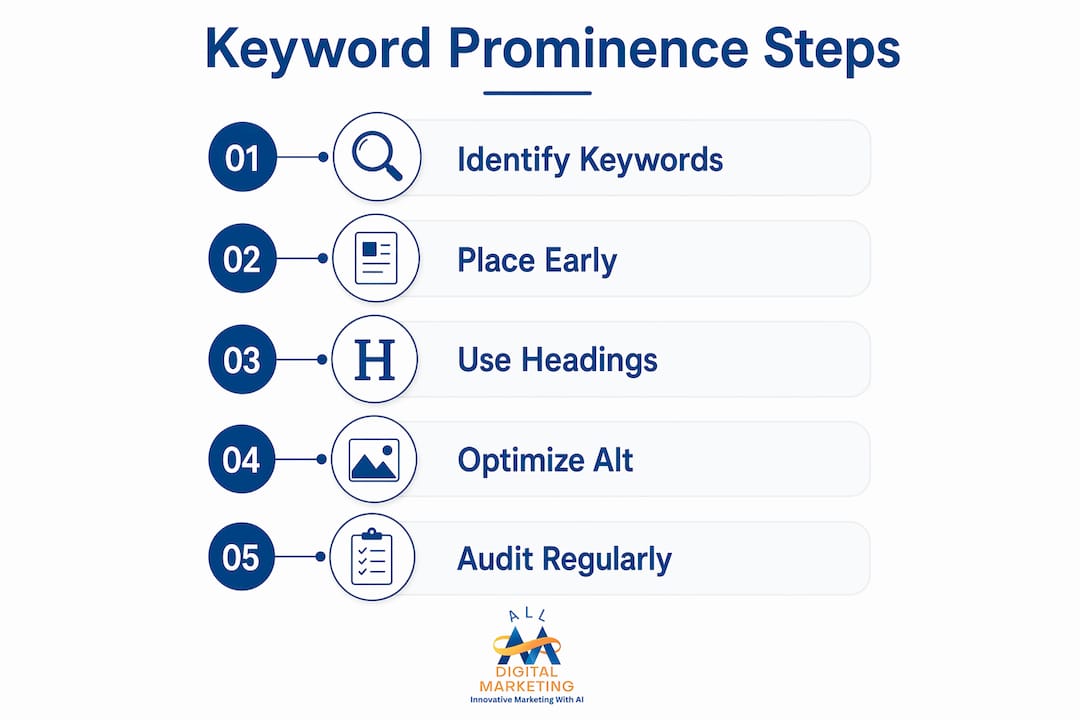 Keyword Prominence Steps

01 Identify Keywords

02 Place Early

03 H Use Headings

04 Optimize Alt

05 Audit Regularly

ALL
DIGITAL MARKETING
Innovative Marketing With AI